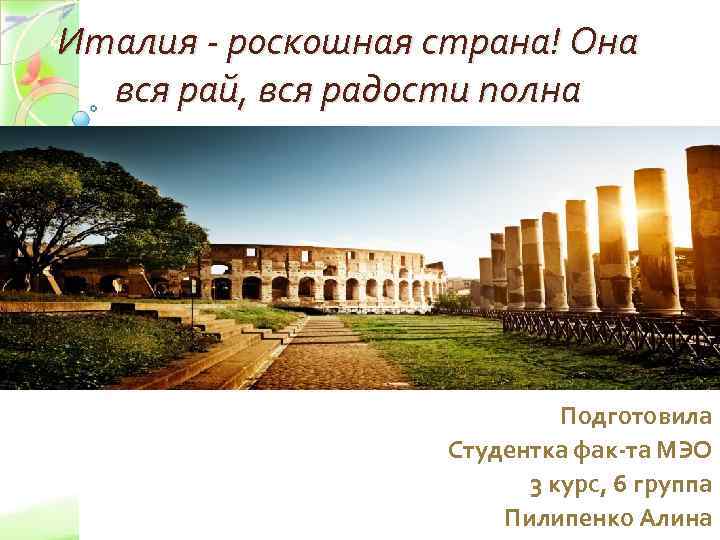 Италия - роскошная страна! Она вся рай, вся радости полна

Подготовила
Студентка фак-та МЭО
3 курс, 6 группа
Пилипенко Алина